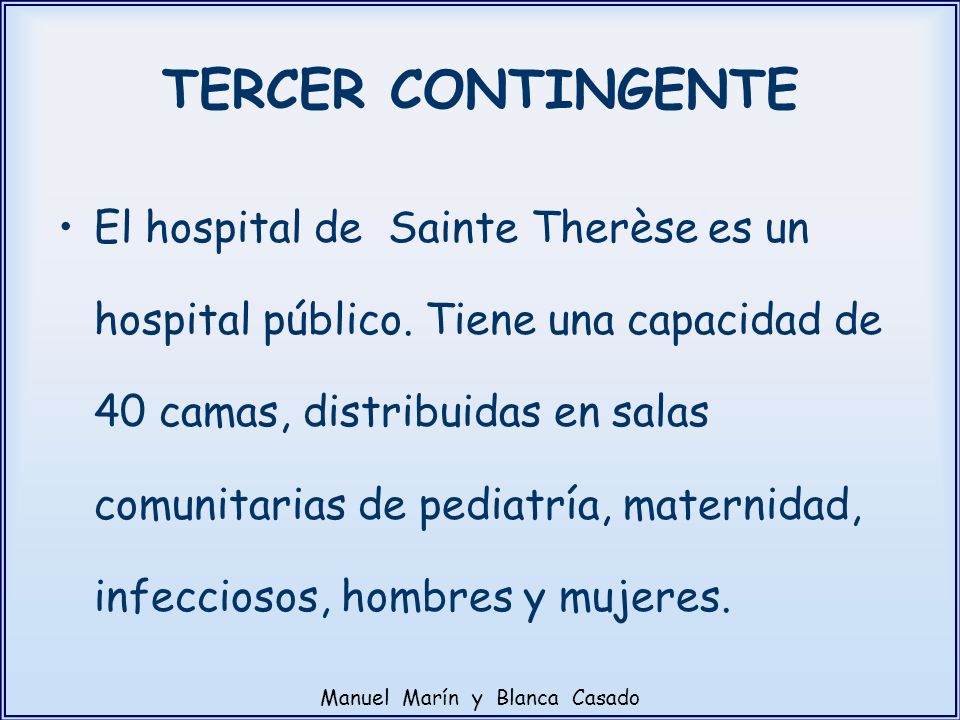 TERCER CONTINGENTE

• El hospital de Sainte Therèse es un hospital público. Tiene una capacidad de 40 camas, distribuidas en salas comunitarias de pediatría, maternidad, infecciosos, hombres y mujeres.

Manuel Marín y Blanca Casado